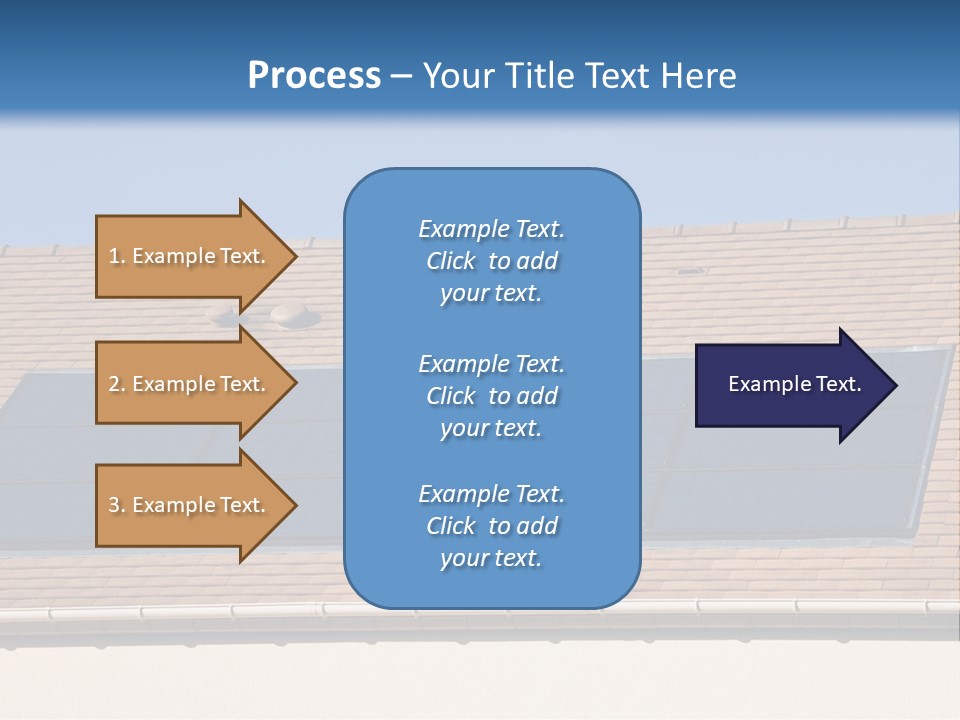 Process – Your Title Text Here

1. Example Text.

2. Example Text.

3. Example Text.

Example Text. Click to add your text.

Example Text. Click to add your text.

Example Text. Click to add your text.

Example Text.